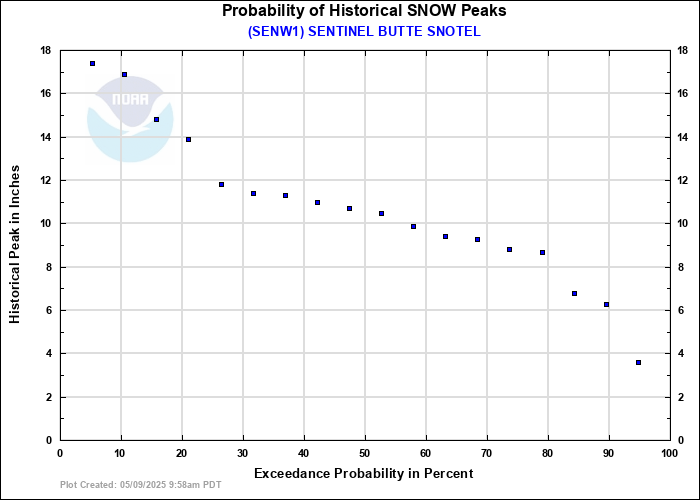 Probability of Historical SNOW Peaks
(SENW1) SENTINEL BUTTE SNOTEL

NOAA

Historical Peak in Inches

18
16
14
12
10
8
6
4
2
0

18
16
14
12
10
8
6
4
2
0

0 10 20 30 40 50 60 70 80 90 100

Exceedance Probability in Percent

Plot Created: 05/09/2025 9:58am PDT